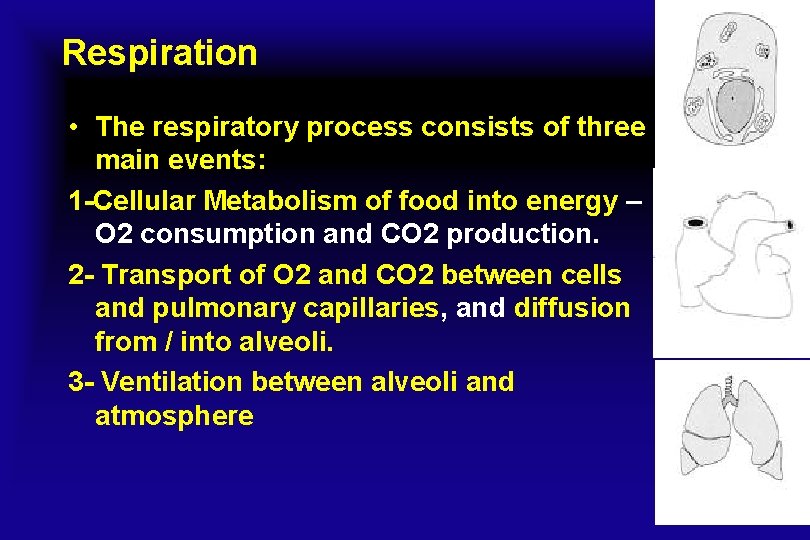 Respiration

• The respiratory process consists of three main events:

1-Cellular Metabolism of food into energy – O2 consumption and CO2 production.

2- Transport of O2 and CO2 between cells and pulmonary capillaries, and diffusion from / into alveoli.

3- Ventilation between alveoli and atmosphere